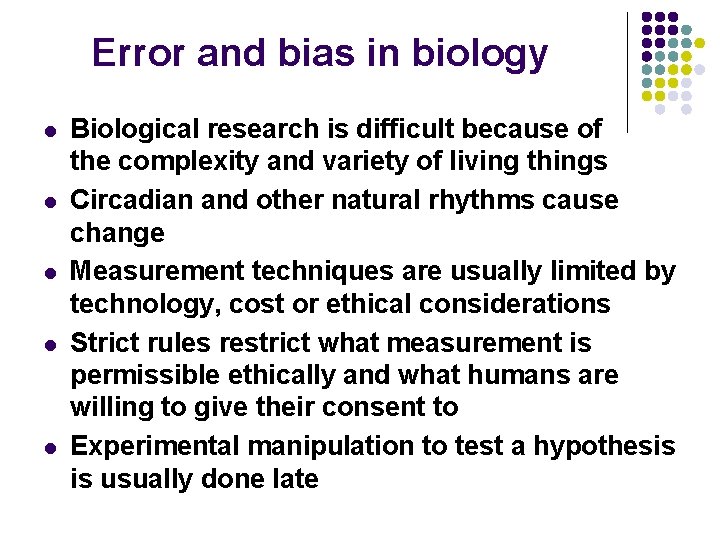 Error and bias in biology

- Biological research is difficult because of the complexity and variety of living things
- Circadian and other natural rhythms cause change
- Measurement techniques are usually limited by technology, cost or ethical considerations
- Strict rules restrict what measurement is permissible ethically and what humans are willing to give their consent to
- Experimental manipulation to test a hypothesis is usually done late